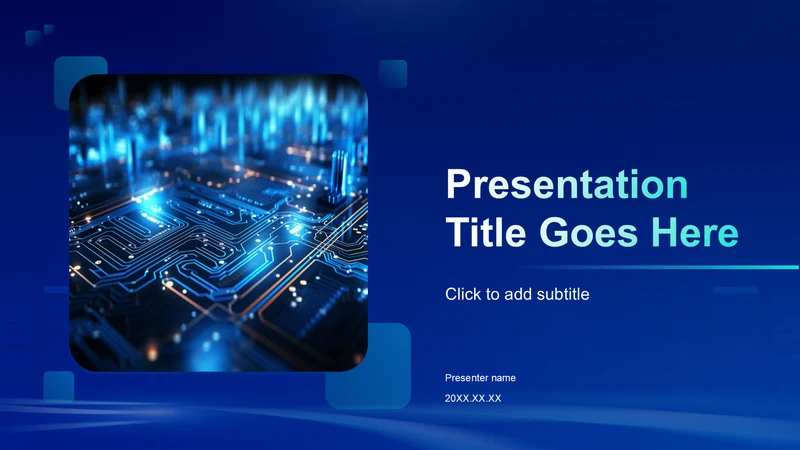 Presentation Title Goes Here

Click to add subtitle

Presenter name

20XX.XX.XX